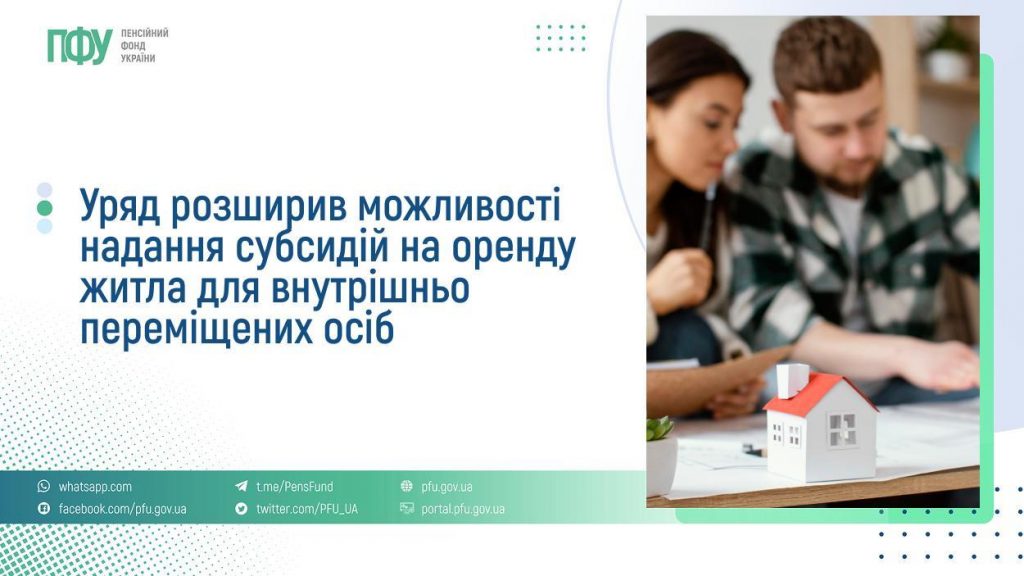 ПФУ ПЕНСІЙНИЙ ФОНД УКРАЇНИ

Уряд розширив можливості надання субсидій на оренду житла для внутрішньо переміщених осіб

whatsapp.com
facebook.com/pfu.gov.ua
t.me/PensFund
twitter.com/PFU_UA
pfu.gov.ua
portal.pfu.gov.ua